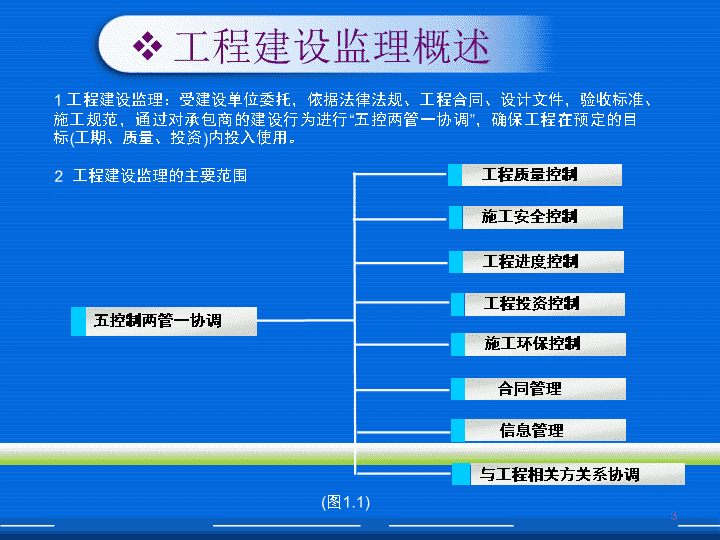 ❖ 工程建设监理概述

1 工程建设监理：受建设单位委托，依据法律法规、工程合同、设计文件，验收标准、施工规范，通过对承包商的建设行为进行“五控两管一协调”，确保工程在预定的目标(工期、质量、投资)内投入使用。

2 工程建设监理的主要范围

五控制两管一协调

工程质量控制

施工安全控制

工程进度控制

工程投资控制

施工环保控制

合同管理

信息管理

与工程相关方关系协调

(图1.1)

3